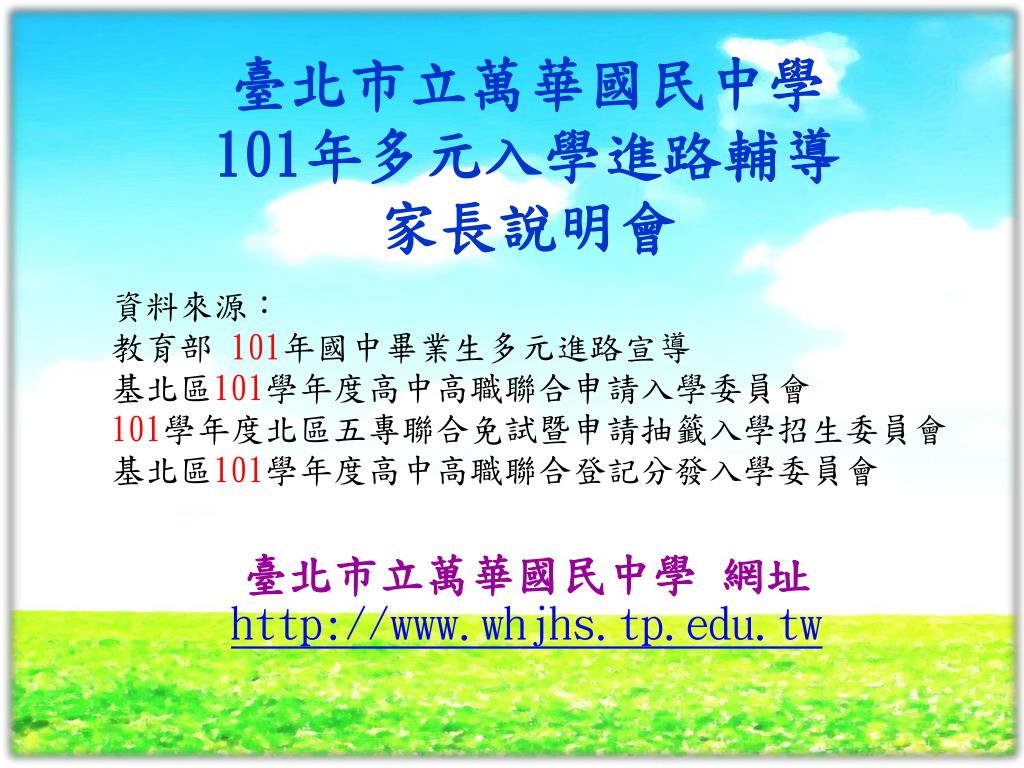 臺北市立萬華國民中學
101年多元入學進路輔導
家長說明會

資料來源：
教育部 101年國中畢業生多元進路宣導
基北區101學年度高中高職聯合申請入學委員會
101學年度北區五專聯合免試暨申請抽籤入學招生委員會
基北區101學年度高中高職聯合登記分發入學委員會

臺北市立萬華國民中學 網址
http://www.whjhs.tp.edu.tw